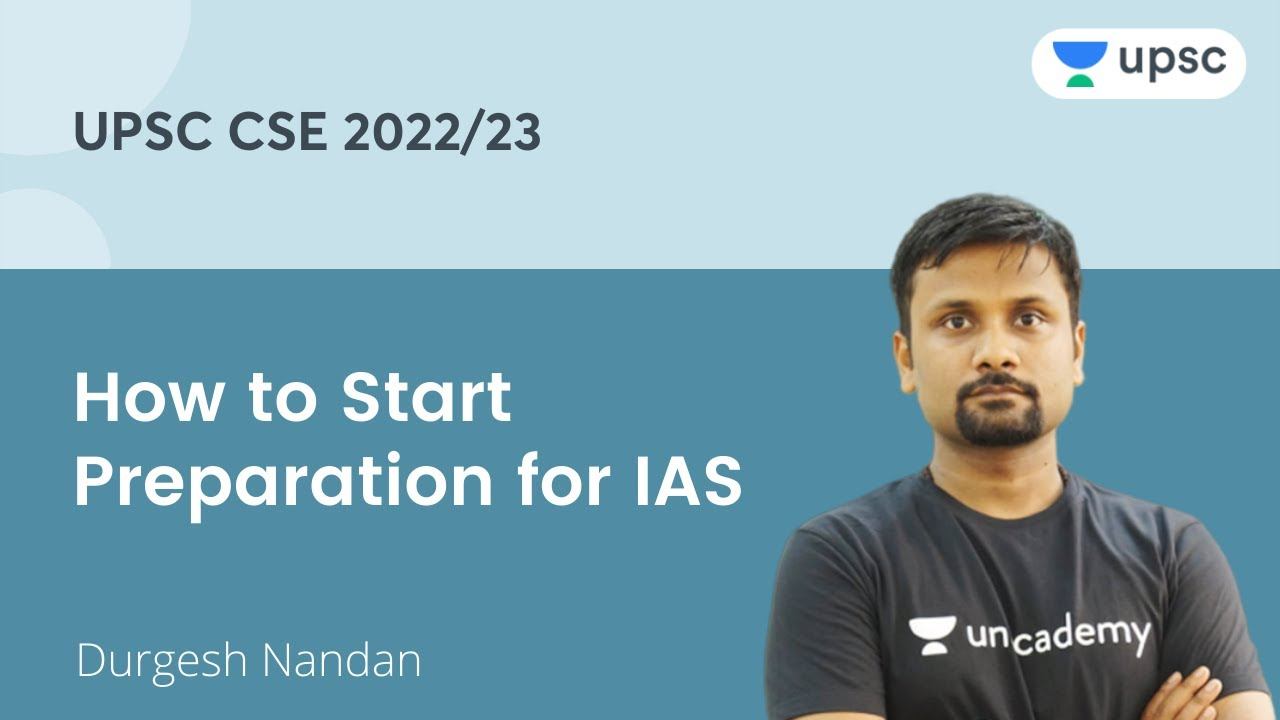 upsc

UPSC CSE 2022/23

How to Start Preparation for IAS

Durgesh Nandan

unacademy